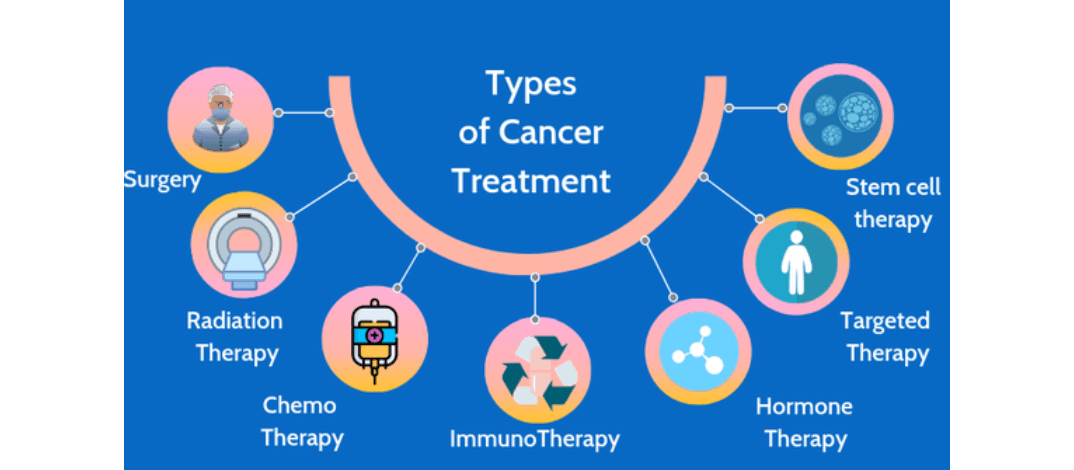 Types of Cancer Treatment

Surgery

Radiation Therapy

Chemo Therapy

ImmunoTherapy

Hormone Therapy

Targeted Therapy

Stem cell therapy